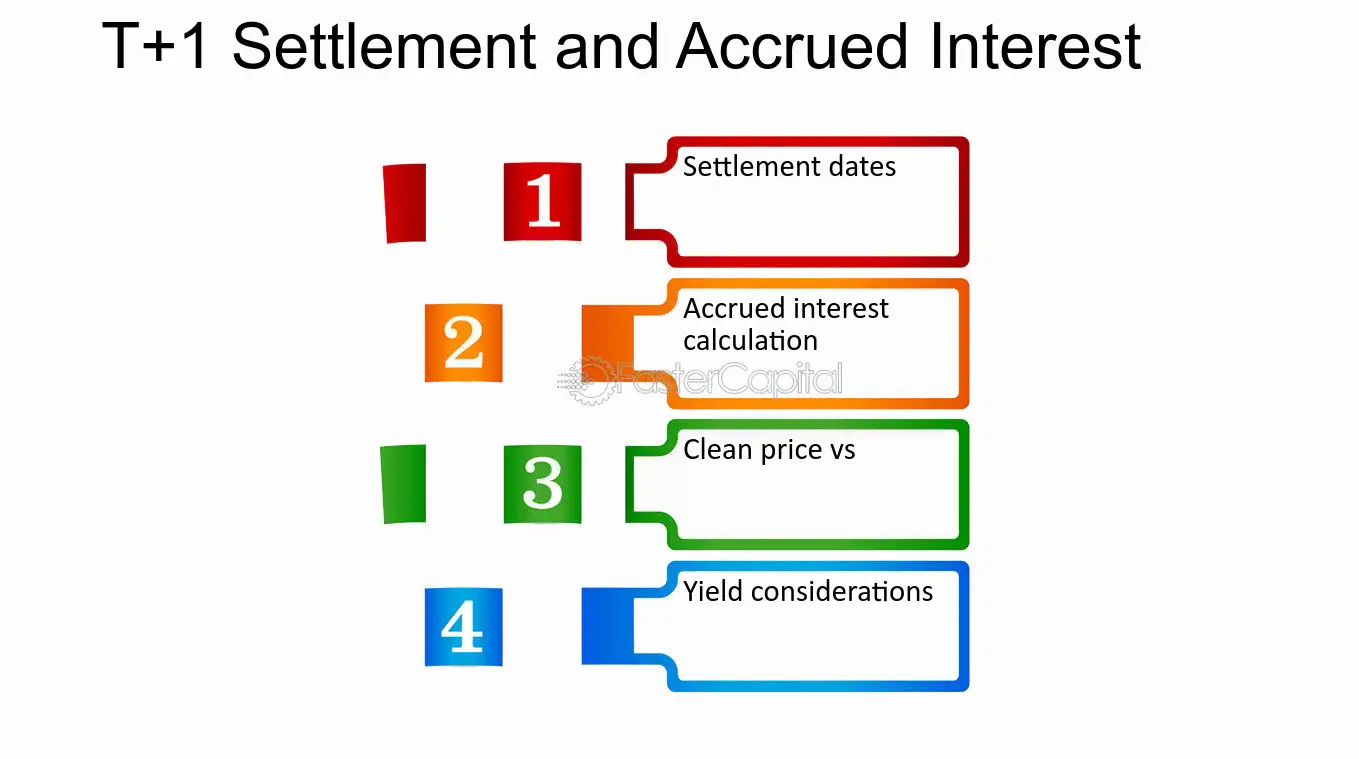 T+1 Settlement and Accrued Interest

1
Settlement dates

2
Accrued interest calculation

FasterCapital

3
Clean price vs

4
Yield considerations